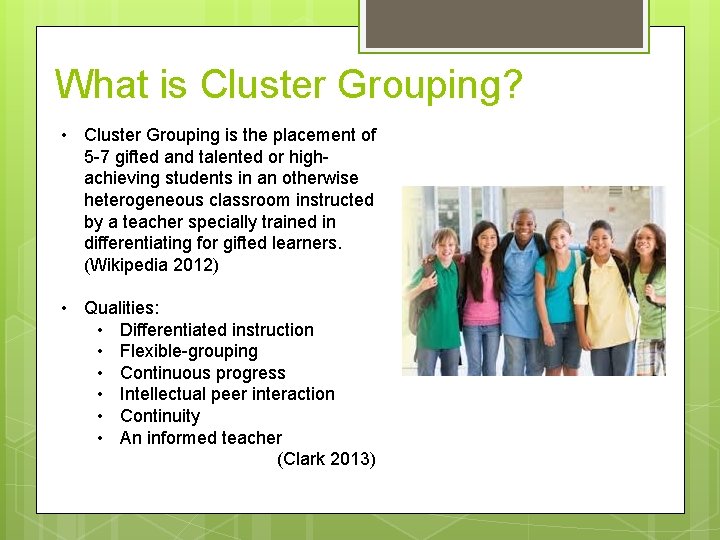 What is Cluster Grouping?

• Cluster Grouping is the placement of 5-7 gifted and talented or high-achieving students in an otherwise heterogeneous classroom instructed by a teacher specially trained in differentiating for gifted learners. (Wikipedia 2012)

• Qualities:
  • Differentiated instruction
  • Flexible-grouping
  • Continuous progress
  • Intellectual peer interaction
  • Continuity
  • An informed teacher

(Clark 2013)